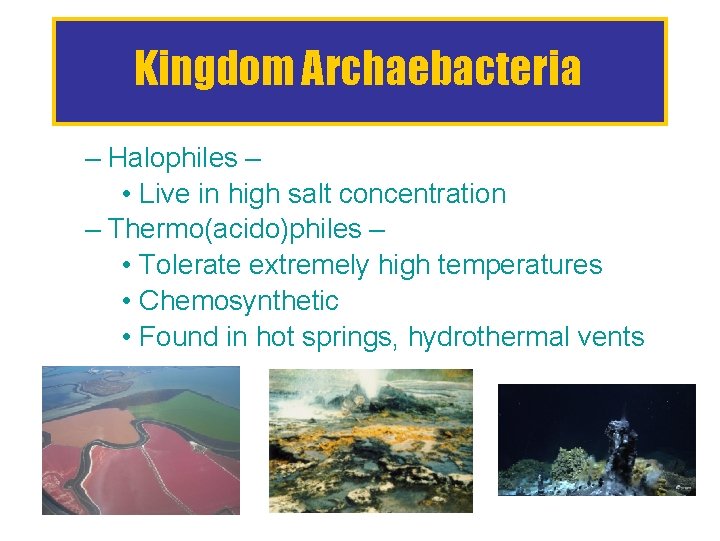 Kingdom Archaebacteria

– Halophiles –
• Live in high salt concentration
– Thermo(acido)philes –
• Tolerate extremely high temperatures
• Chemosynthetic
• Found in hot springs, hydrothermal vents